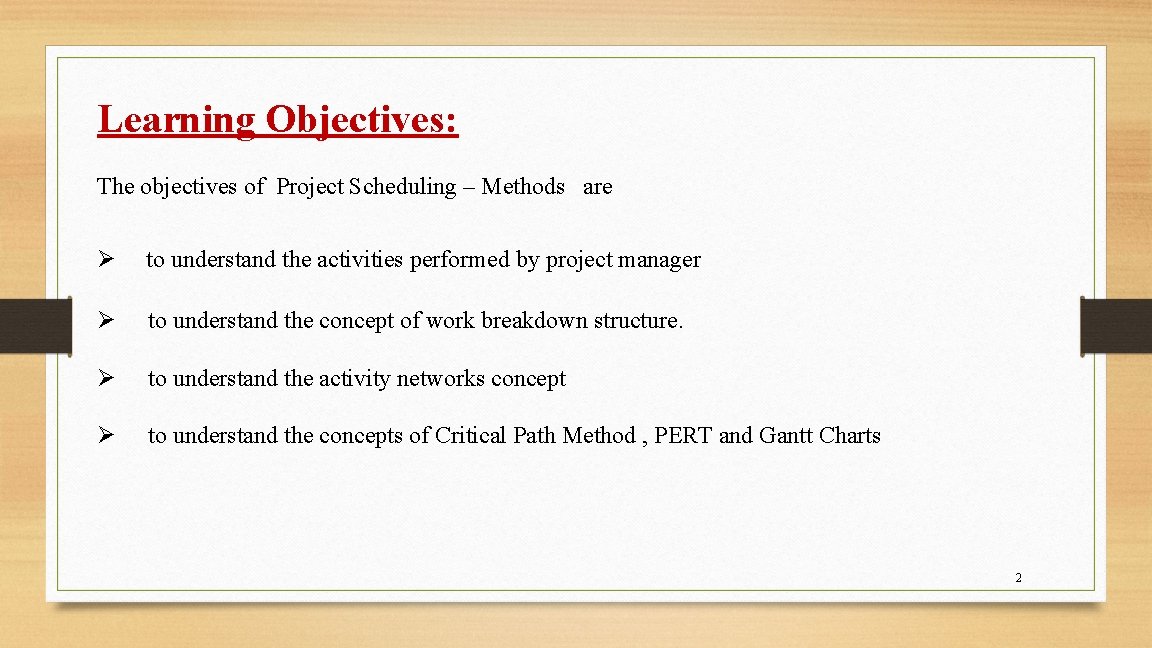 Learning Objectives:

The objectives of Project Scheduling – Methods are

➢ to understand the activities performed by project manager

➢ to understand the concept of work breakdown structure.

➢ to understand the activity networks concept

➢ to understand the concepts of Critical Path Method , PERT and Gantt Charts

2